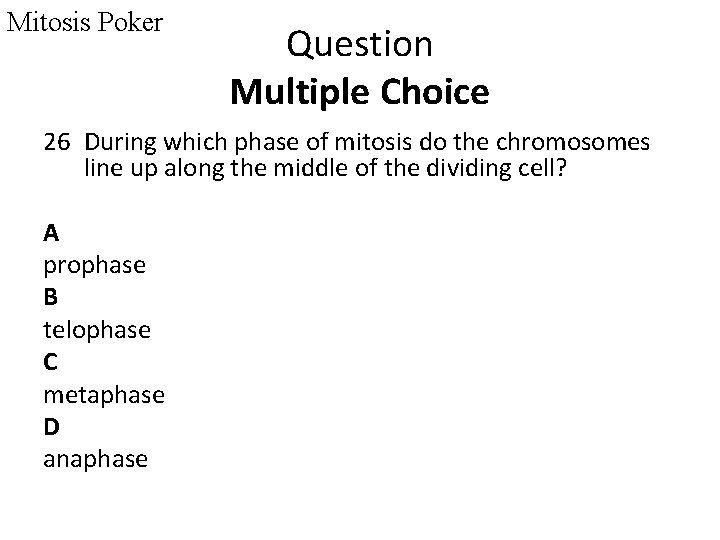 Mitosis Poker

Question

Multiple Choice

26 During which phase of mitosis do the chromosomes line up along the middle of the dividing cell?

A
prophase
B
telophase
C
metaphase
D
anaphase